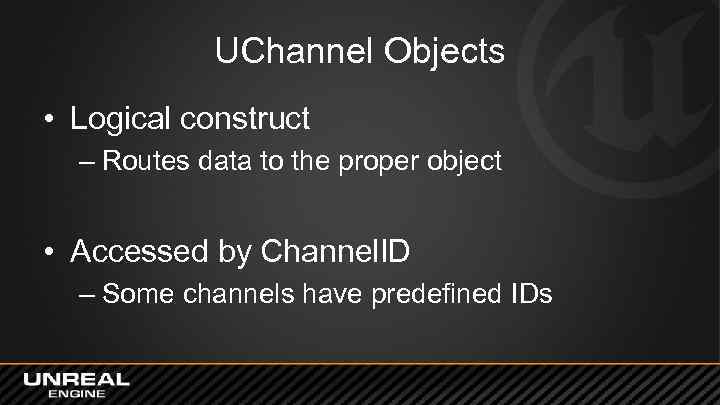 UChannel Objects

• Logical construct
– Routes data to the proper object

• Accessed by ChannelID
– Some channels have predefined IDs

UNREAL
ENGINE